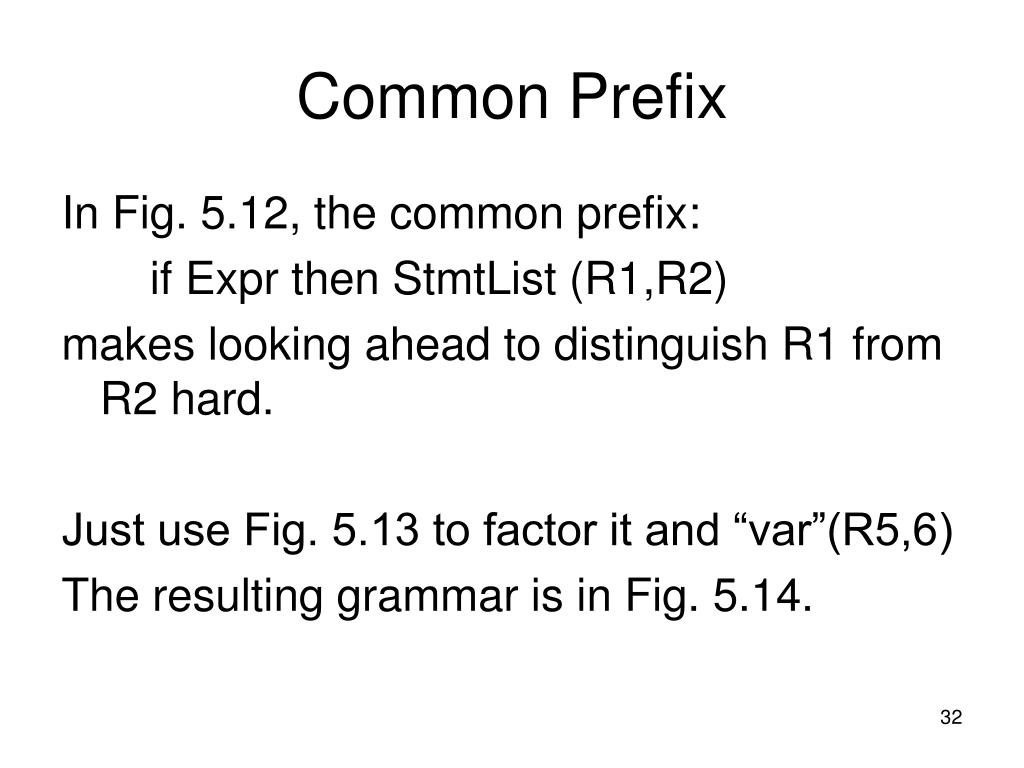 Common Prefix

In Fig. 5.12, the common prefix:

if Expr then StmtList (R1,R2)

makes looking ahead to distinguish R1 from R2 hard.

Just use Fig. 5.13 to factor it and “var”(R5,6)

The resulting grammar is in Fig. 5.14.

32